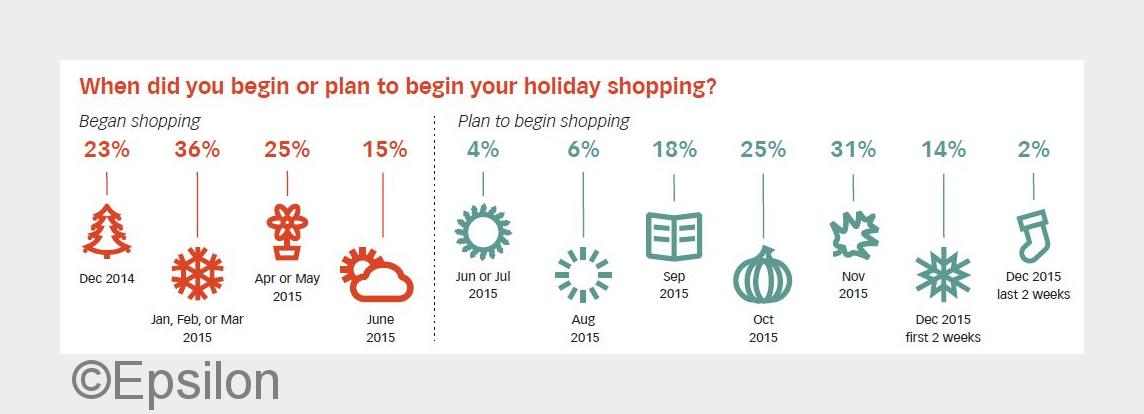 When did you begin or plan to begin your holiday shopping?

Began shopping

23%
Dec 2014

36%
Jan, Feb, or Mar 2015

25%
Apr or May 2015

15%
June 2015

Plan to begin shopping

4%
Jun or Jul 2015

6%
Aug 2015

18%
Sep 2015

25%
Oct 2015

31%
Nov 2015

14%
Dec 2015 first 2 weeks

2%
Dec 2015 last 2 weeks

©Epsilon